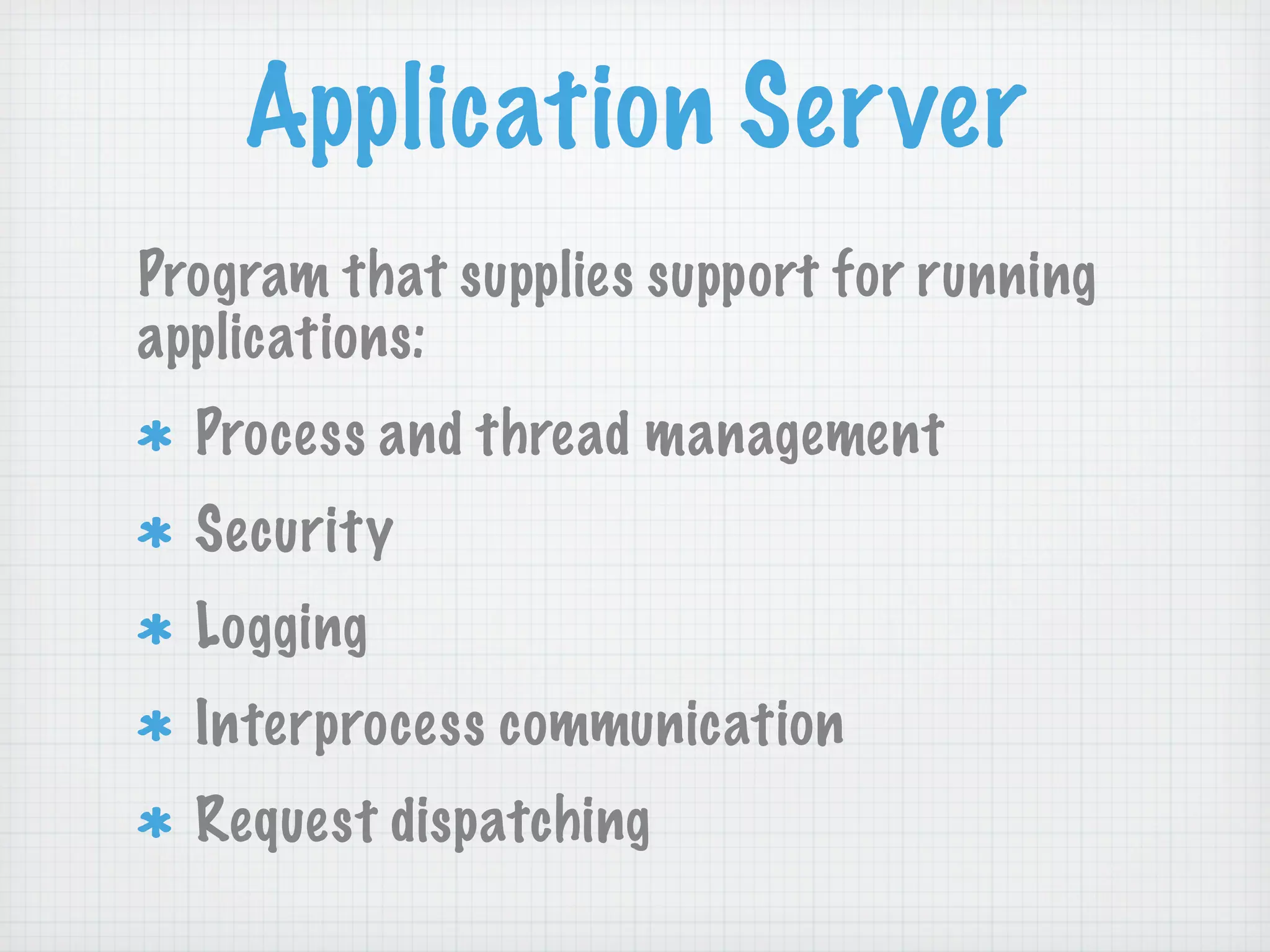 Application Server

Program that supplies support for running applications:

* Process and thread management
* Security
* Logging
* Interprocess communication
* Request dispatching